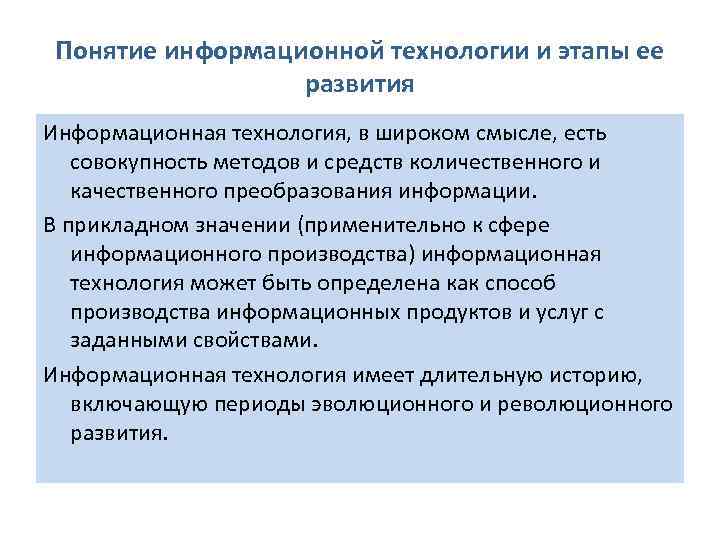 Понятие информационной технологии и этапы ее развития

Информационная технология, в широком смысле, есть совокупность методов и средств количественного и качественного преобразования информации.

В прикладном значении (применительно к сфере информационного производства) информационная технология может быть определена как способ производства информационных продуктов и услуг с заданными свойствами.

Информационная технология имеет длительную историю, включающую периоды эволюционного и революционного развития.